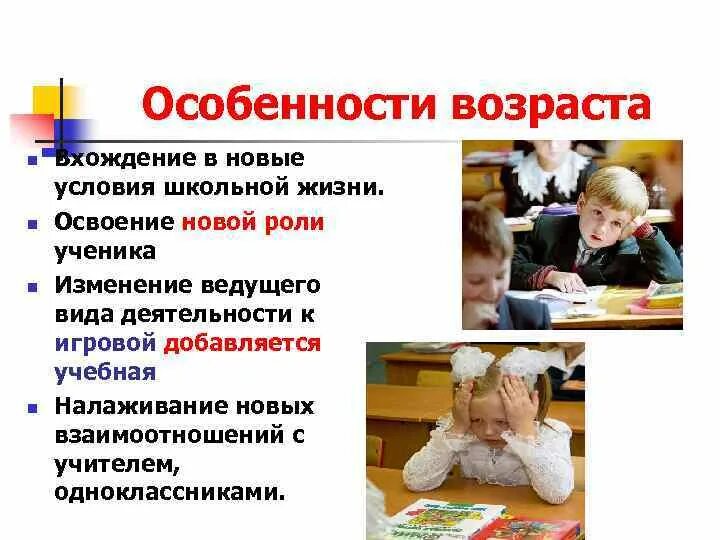 Особенности возраста

- Вхождение в новые условия школьной жизни.
- Освоение новой роли ученика
- Изменение ведущего вида деятельности к игровой добавляется учебная
- Налаживание новых взаимоотношений с учителем, одноклассниками.